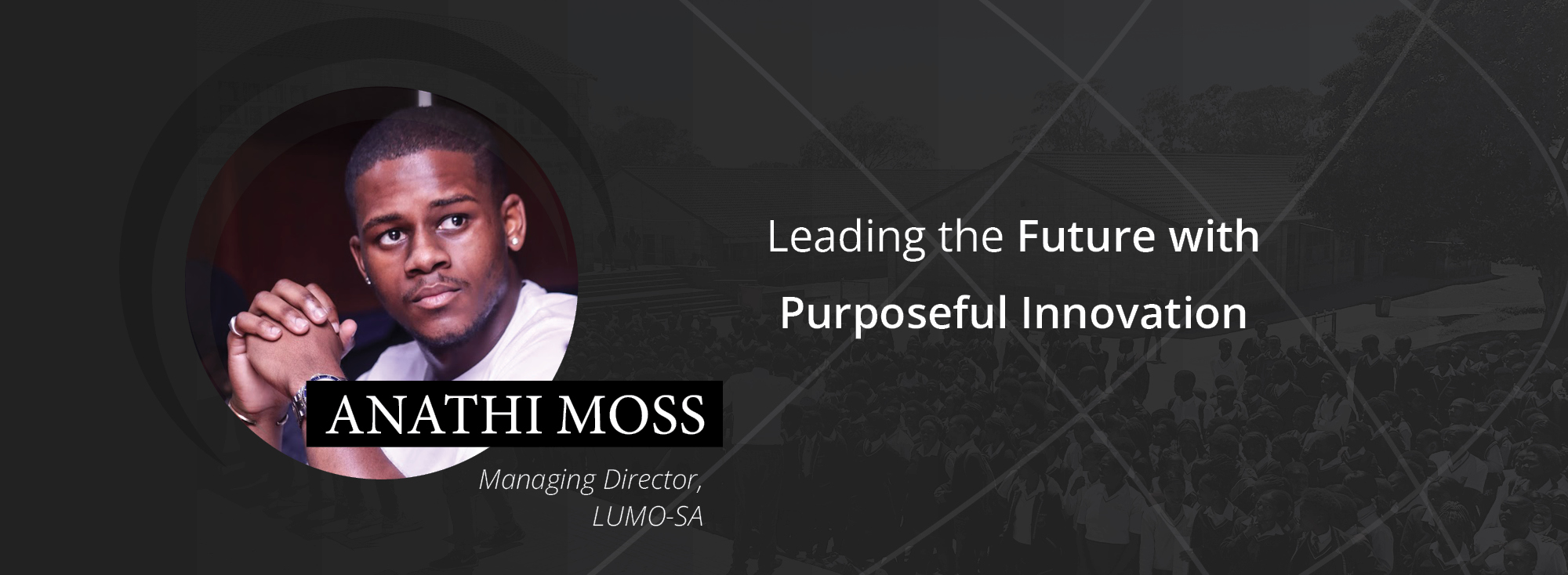 ANATHI MOSS

Managing Director, LUMO-SA

Leading the Future with Purposeful Innovation